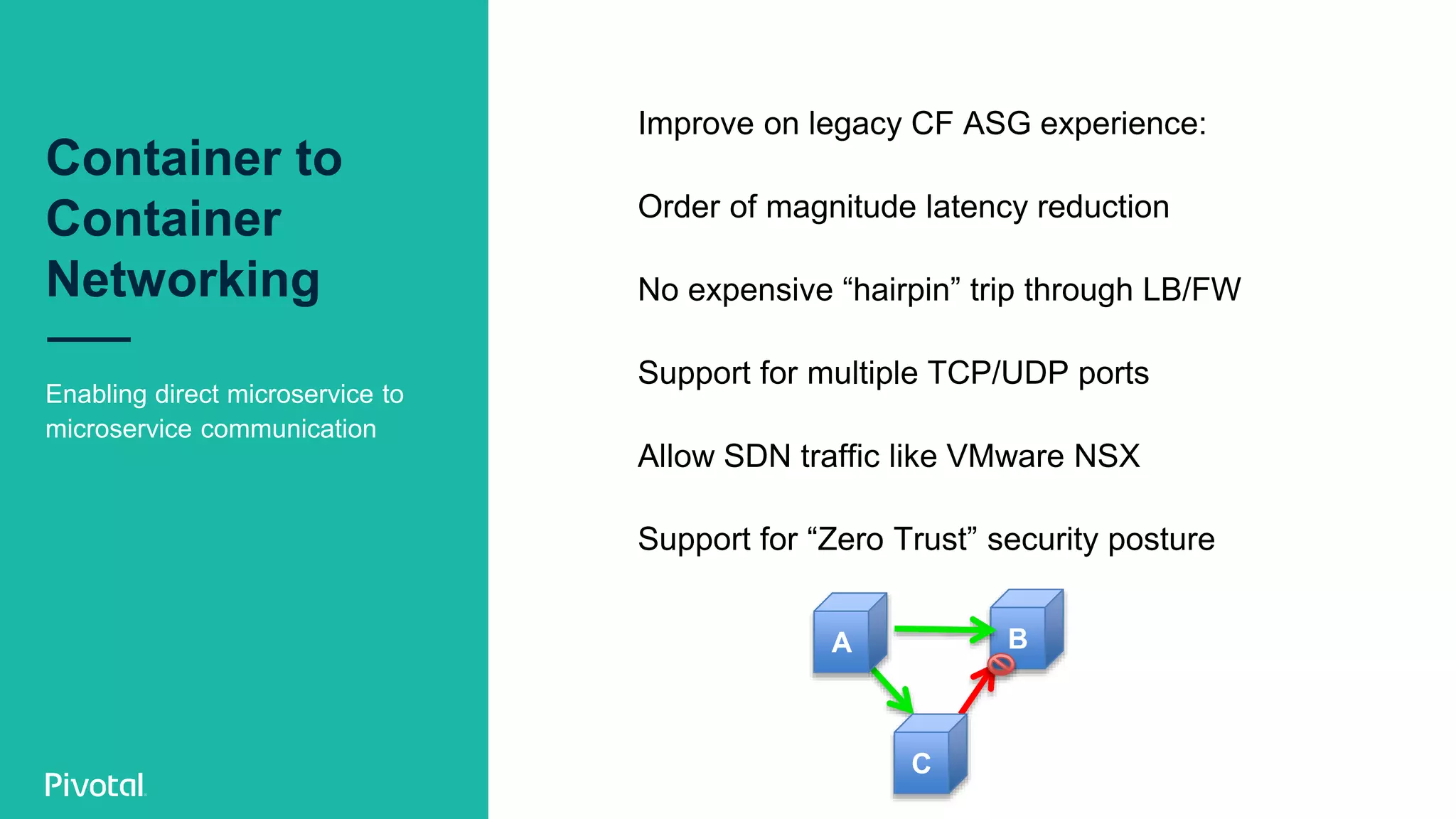 Container to Container Networking

Enabling direct microservice to microservice communication

Pivotal

Improve on legacy CF ASG experience:

Order of magnitude latency reduction

No expensive “hairpin” trip through LB/FW

Support for multiple TCP/UDP ports

Allow SDN traffic like VMware NSX

Support for “Zero Trust” security posture

A

B

C